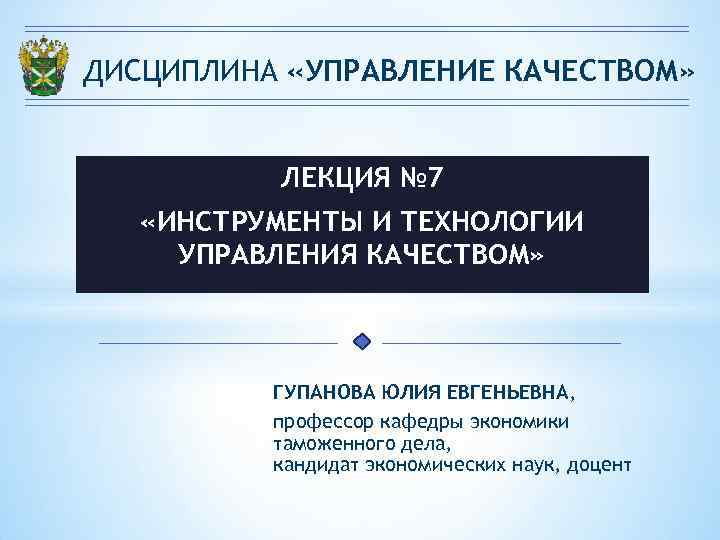 ДИСЦИПЛИНА «УПРАВЛЕНИЕ КАЧЕСТВОМ»

ЛЕКЦИЯ №7
«ИНСТРУМЕНТЫ И ТЕХНОЛОГИИ УПРАВЛЕНИЯ КАЧЕСТВОМ»

ГУПАНОВА ЮЛИЯ ЕВГЕНЬЕВНА,
профессор кафедры экономики таможенного дела,
кандидат экономических наук, доцент